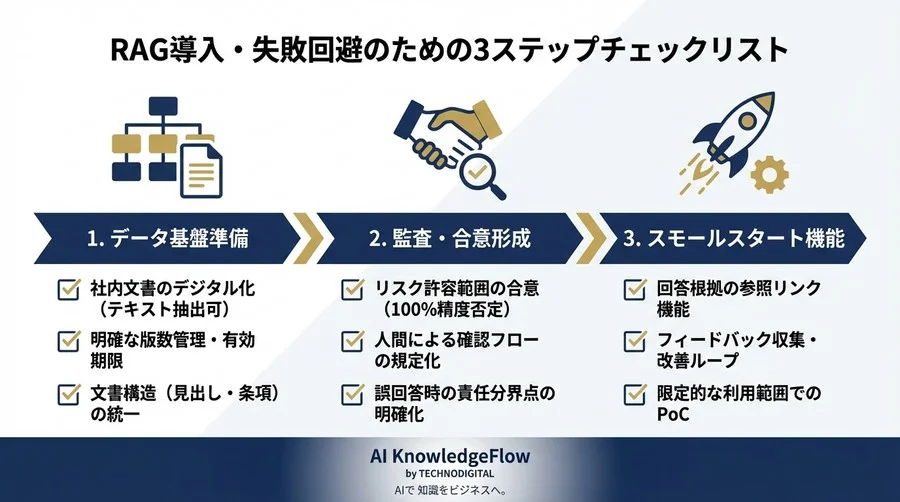 RAG導入・失敗回避のための3ステップチェックリスト

1. データ基盤準備

社内文書のデジタル化（テキスト抽出可）

明確な版数管理・有効期限

文書構造（見出し・条項）の統一

2. 監査・合意形成

リスク許容範囲の合意（100%精度否定）

人間による確認フローの規定化

誤回答時の責任分界点の明確化

3. スモールスタート機能

回答根拠の参照リンク機能

フィードバック収集・改善ループ

限定的な利用範囲でのPoC

AI KnowledgeFlow
by TECHNODIGITAL
AIで 知識をビジネスへ。